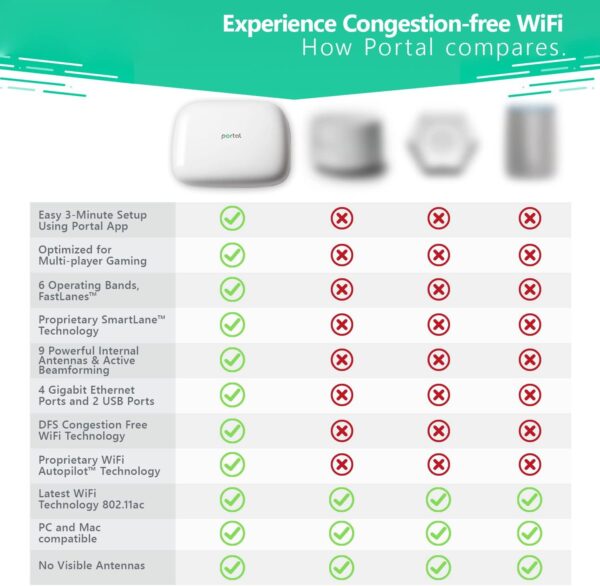 Experience Congestion-free WiFi
How Portal compares.

portal

| | | | | |
|---|---|---|---|---|
| Easy 3-Minute Setup Using Portal App | ✓ | ✗ | ✗ | ✗ |
| Optimized for Multi-player Gaming | ✓ | ✗ | ✗ | ✗ |
| 6 Operating Bands, FastLanes™ | ✓ | ✗ | ✗ | ✗ |
| Proprietary SmartLane™ Technology | ✓ | ✗ | ✗ | ✗ |
| 9 Powerful Internal Antennas & Active Beamforming | ✓ | ✗ | ✗ | ✗ |
| 4 Gigabit Ethernet Ports and 2 USB Ports | ✓ | ✗ | ✗ | ✗ |
| DFS Congestion Free WiFi Technology | ✓ | ✗ | ✗ | ✗ |
| Proprietary WiFi Autopilot™ Technology | ✓ | ✗ | ✗ | ✗ |
| Latest WiFi Technology 802.11ac | ✓ | ✓ | ✓ | ✓ |
| PC and Mac compatible | ✓ | ✓ | ✓ | ✓ |
| No Visible Antennas | ✓ | ✓ | ✓ | ✓ |